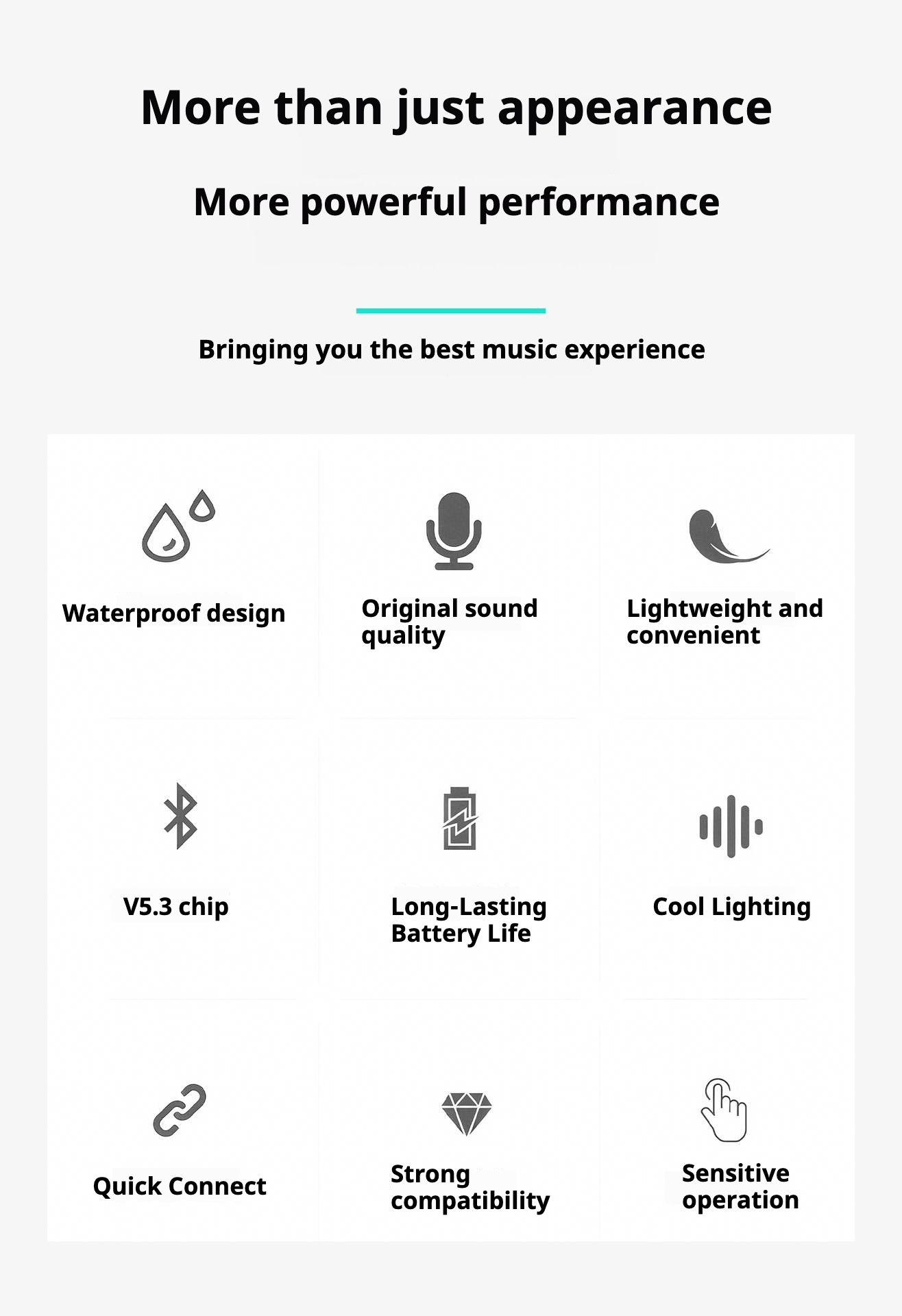 More than just appearance

More powerful performance

Bringing you the best music experience

Waterproof design

Original sound quality

Lightweight and convenient

V5.3 chip

Long-Lasting Battery Life

Cool Lighting

Quick Connect

Strong compatibility

Sensitive operation